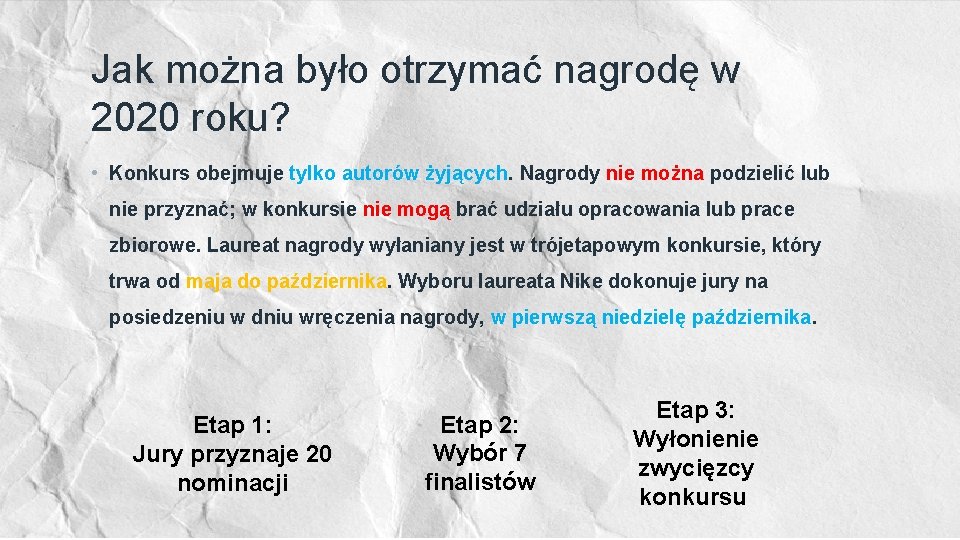 Jak można było otrzymać nagrodę w 2020 roku?

• Konkurs obejmuje tylko autorów żyjących. Nagrody nie można podzielić lub nie przyznać; w konkursie nie mogą brać udziału opracowania lub prace zbiorowe. Laureat nagrody wyłaniany jest w trójetapowym konkursie, który trwa od maja do października. Wyboru laureata Nike dokonuje jury na posiedzeniu w dniu wręczenia nagrody, w pierwszą niedzielę października.

Etap 1:
Jury przyznaje 20 nominacji

Etap 2:
Wybór 7 finalistów

Etap 3:
Wyłonienie zwycięzcy konkursu